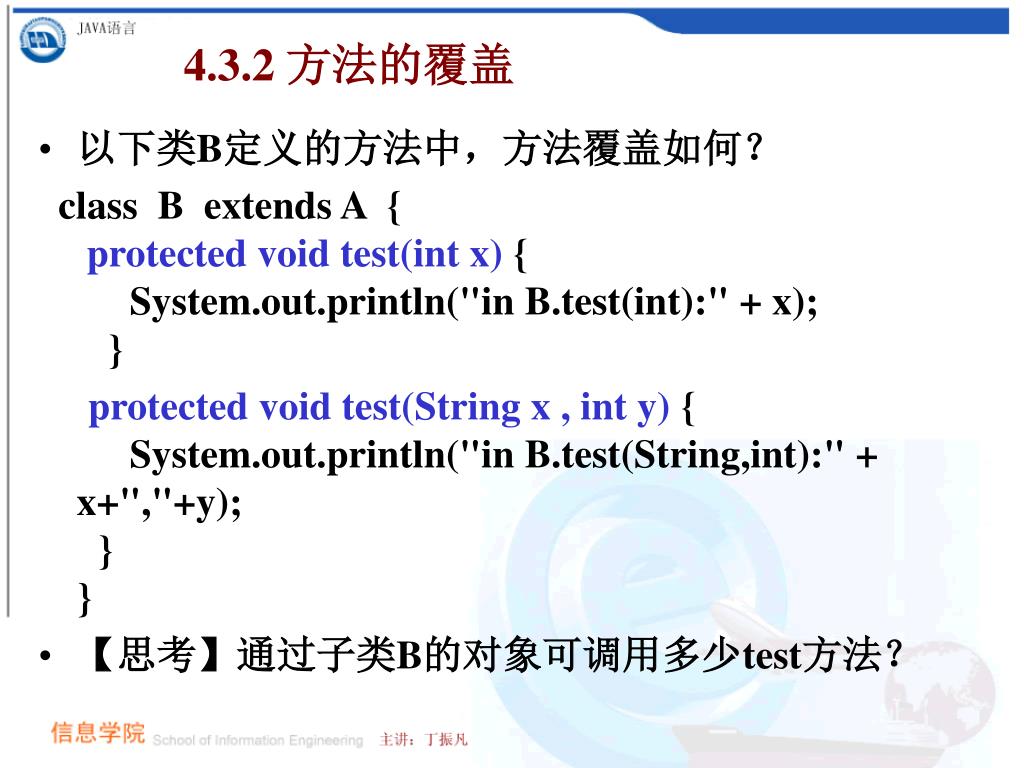 JAVA语言

4.3.2 方法的覆盖

• 以下类B定义的方法中，方法覆盖如何？

class B extends A {
protected void test(int x) {
System.out.println("in B.test(int):" + x);
}
protected void test(String x , int y) {
System.out.println("in B.test(String,int):" + x+","+y);
}
}

• 【思考】通过子类B的对象可调用多少test方法？

信息学院 School of Information Engineering 主讲：丁振凡